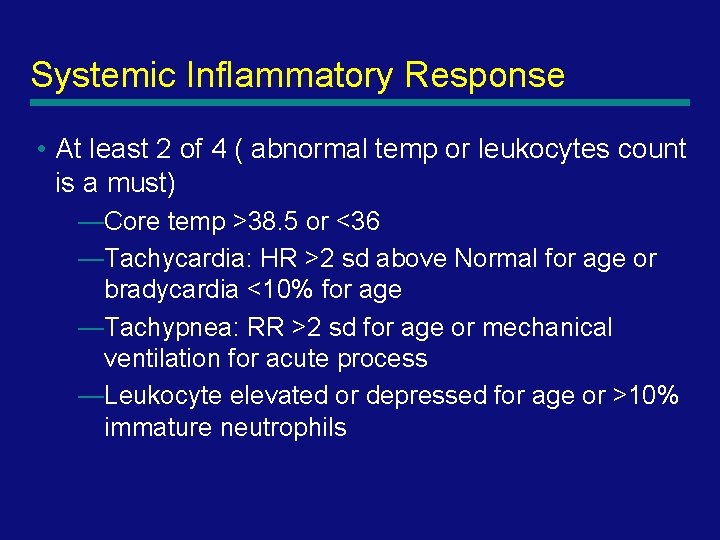 Systemic Inflammatory Response

• At least 2 of 4 ( abnormal temp or leukocytes count is a must)

—Core temp >38.5 or <36

—Tachycardia: HR >2 sd above Normal for age or bradycardia <10% for age

—Tachypnea: RR >2 sd for age or mechanical ventilation for acute process

—Leukocyte elevated or depressed for age or >10% immature neutrophils